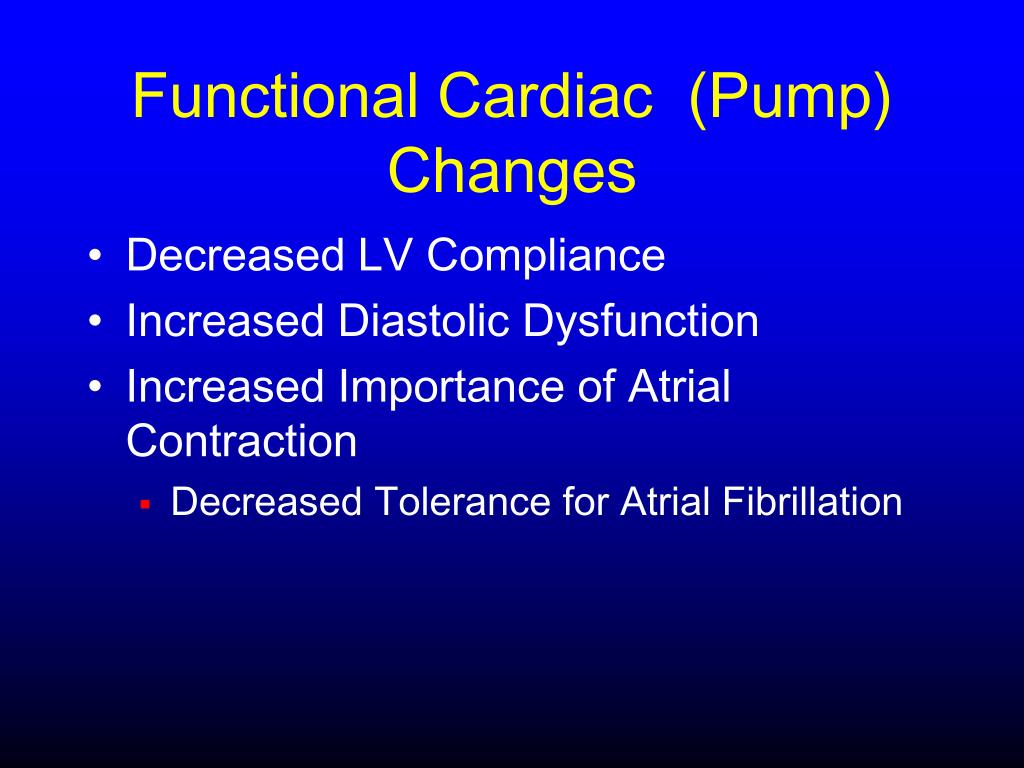 Functional Cardiac  (Pump) Changes

• Decreased LV Compliance
• Increased Diastolic Dysfunction
• Increased Importance of Atrial Contraction
  ▪ Decreased Tolerance for Atrial Fibrillation